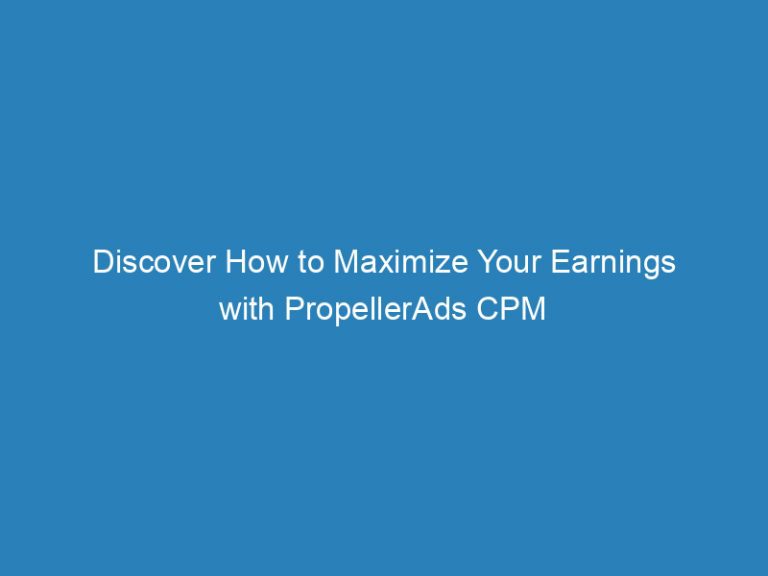 Discover How to Maximize Your Earnings with PropellerAds CPM